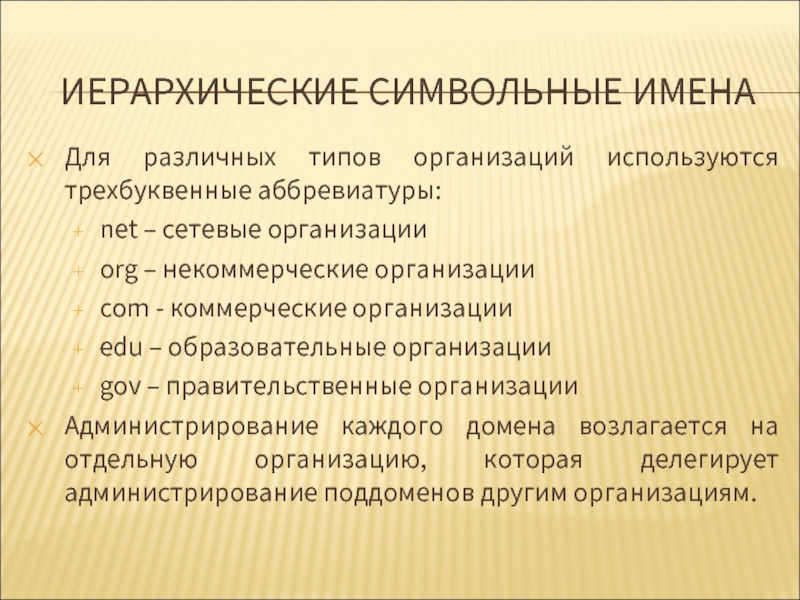 ИЕРАРХИЧЕСКИЕ СИМВОЛЬНЫЕ ИМЕНА

Для различных типов организаций используются трехбуквенные аббревиатуры:

net – сетевые организации

org – некоммерческие организации

com - коммерческие организации

edu – образовательные организации

gov – правительственные организации

Администрирование каждого домена возлагается на отдельную организацию, которая делегирует администрирование поддоменов другим организациям.